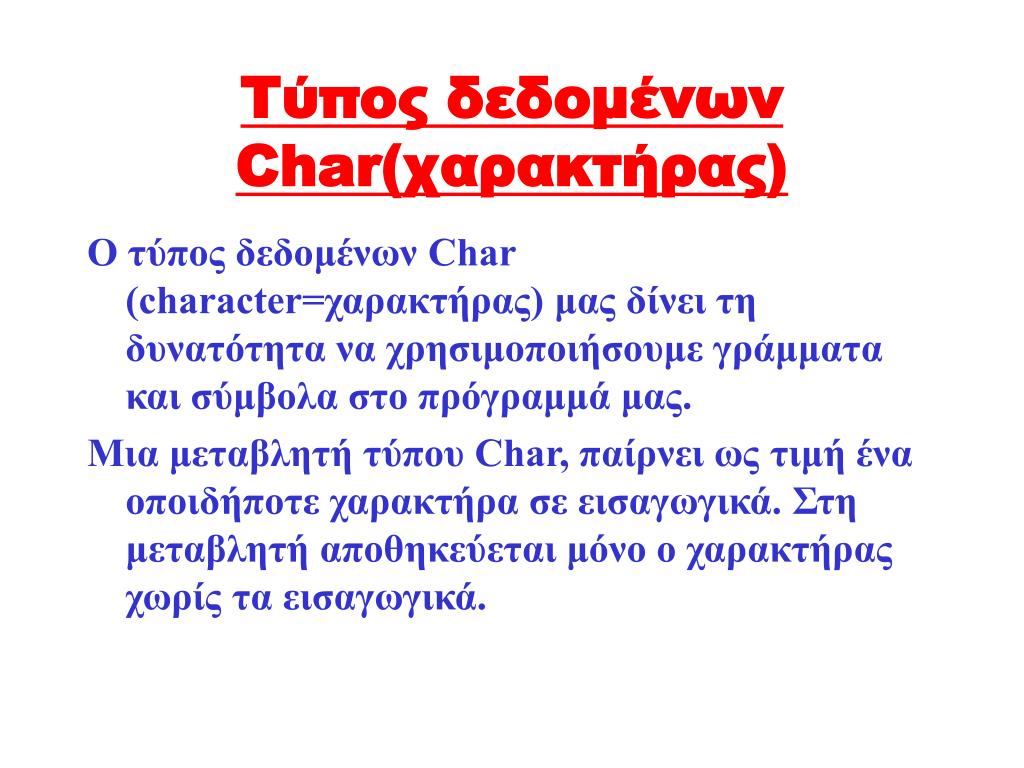 Τύπος δεδομένων Char(χαρακτήρας)

Ο τύπος δεδομένων Char (character=χαρακτήρας) μας δίνει τη δυνατότητα να χρησιμοποιήσουμε γράμματα και σύμβολα στο πρόγραμμά μας.

Μια μεταβλητή τύπου Char, παίρνει ως τιμή ένα οποιδήποτε χαρακτήρα σε εισαγωγικά. Στη μεταβλητή αποθηκεύεται μόνο ο χαρακτήρας χωρίς τα εισαγωγικά.